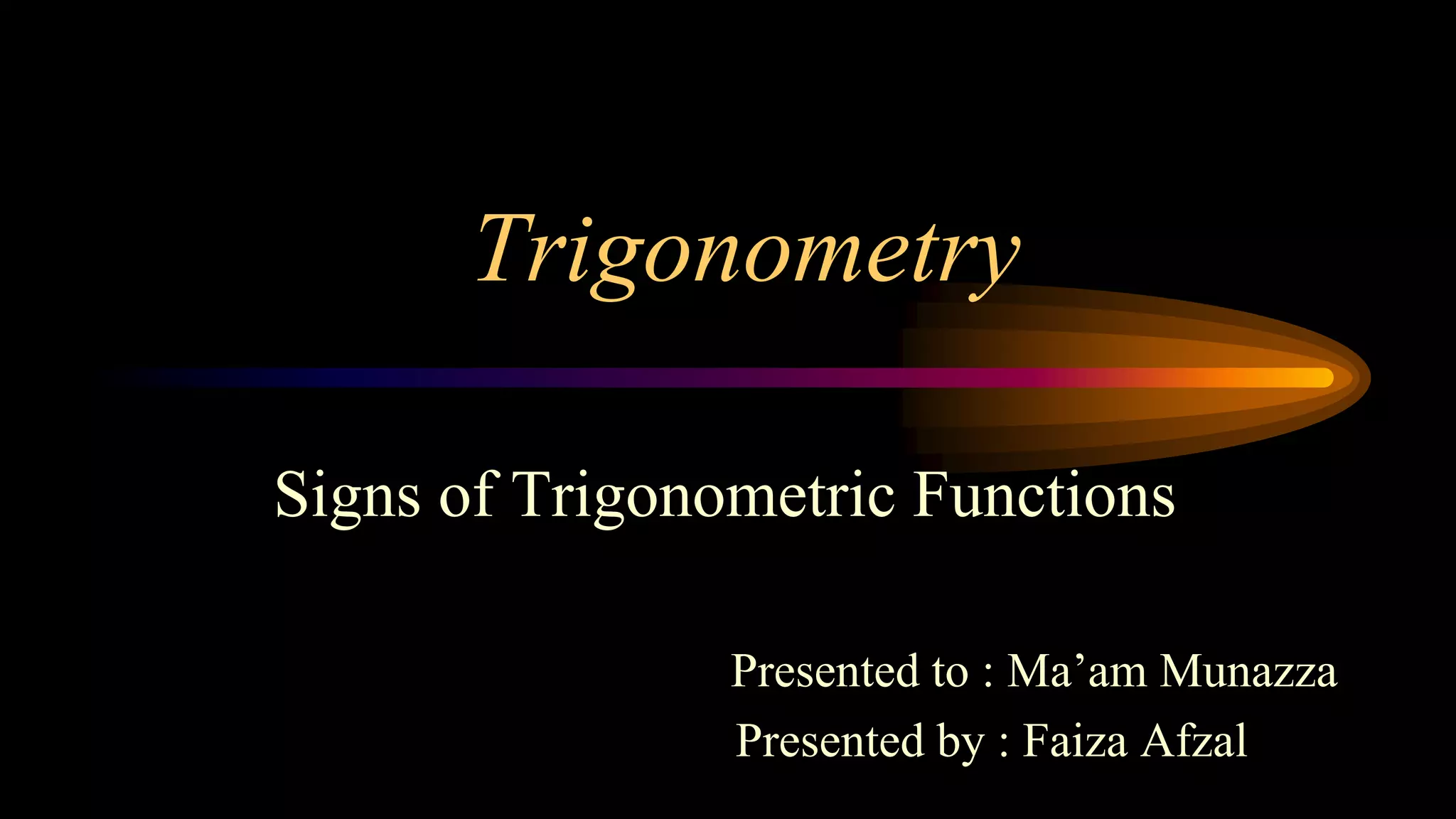 Trigonometry

Signs of Trigonometric Functions

Presented to : Ma’am Munazza
Presented by : Faiza Afzal